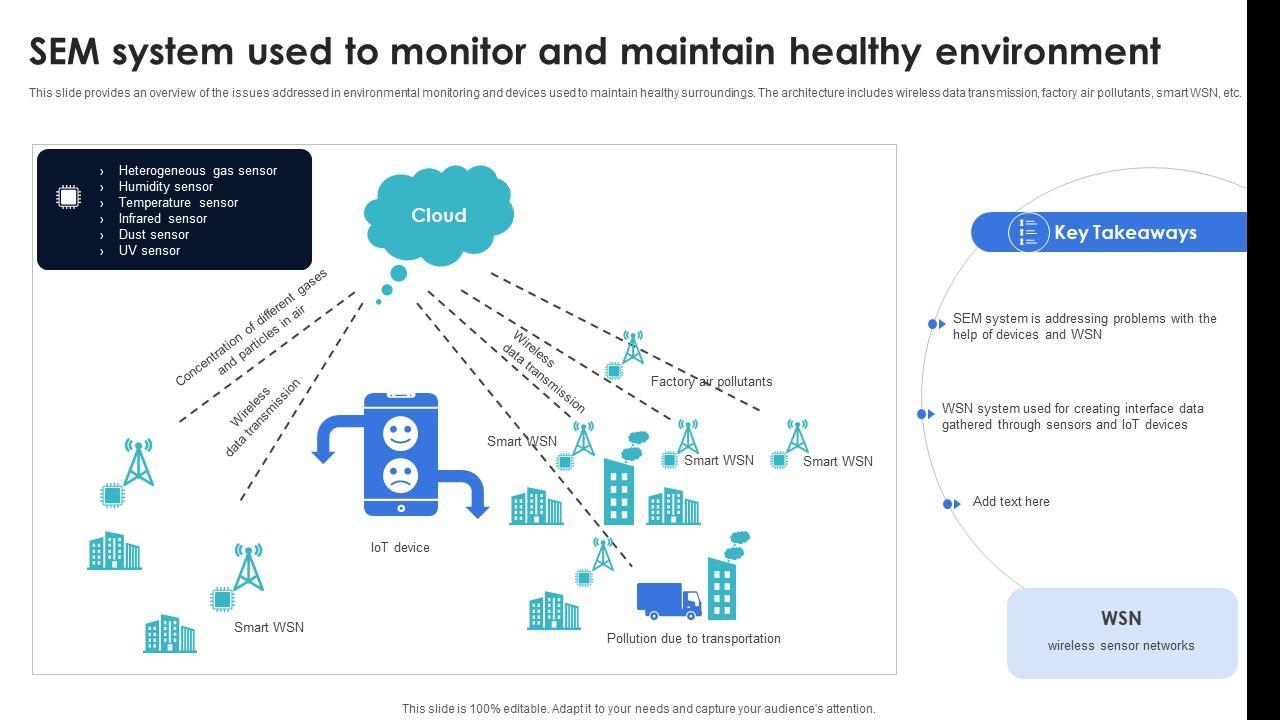 SEM system used to monitor and maintain healthy environment

This slide provides an overview of the issues addressed in environmental monitoring and devices used to maintain healthy surroundings. The architecture includes wireless data transmission, factory air pollutants, smart WSN, etc.

› Heterogeneous gas sensor
› Humidity sensor
› Temperature sensor
› Infrared sensor
› Dust sensor
› UV sensor

Cloud

Concentration of different gases and particles in air

Wireless data transmission

Wireless data transmission

Factory air pollutants

Smart WSN

Smart WSN

Smart WSN

IoT device

Smart WSN

Pollution due to transportation

Key Takeaways

SEM system is addressing problems with the help of devices and WSN

WSN system used for creating interface data gathered through sensors and IoT devices

Add text here

WSN
wireless sensor networks

This slide is 100% editable. Adapt it to your needs and capture your audience's attention.